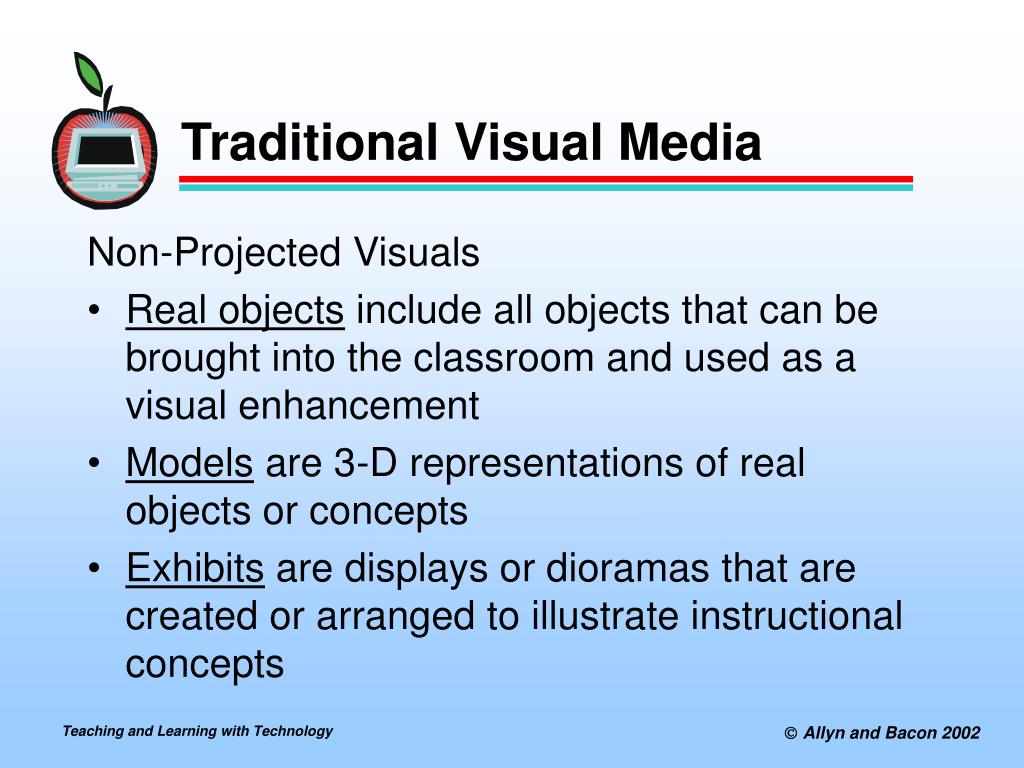 Traditional Visual Media

Non-Projected Visuals

• Real objects include all objects that can be brought into the classroom and used as a visual enhancement
• Models are 3-D representations of real objects or concepts
• Exhibits are displays or dioramas that are created or arranged to illustrate instructional concepts

Teaching and Learning with Technology

© Allyn and Bacon 2002